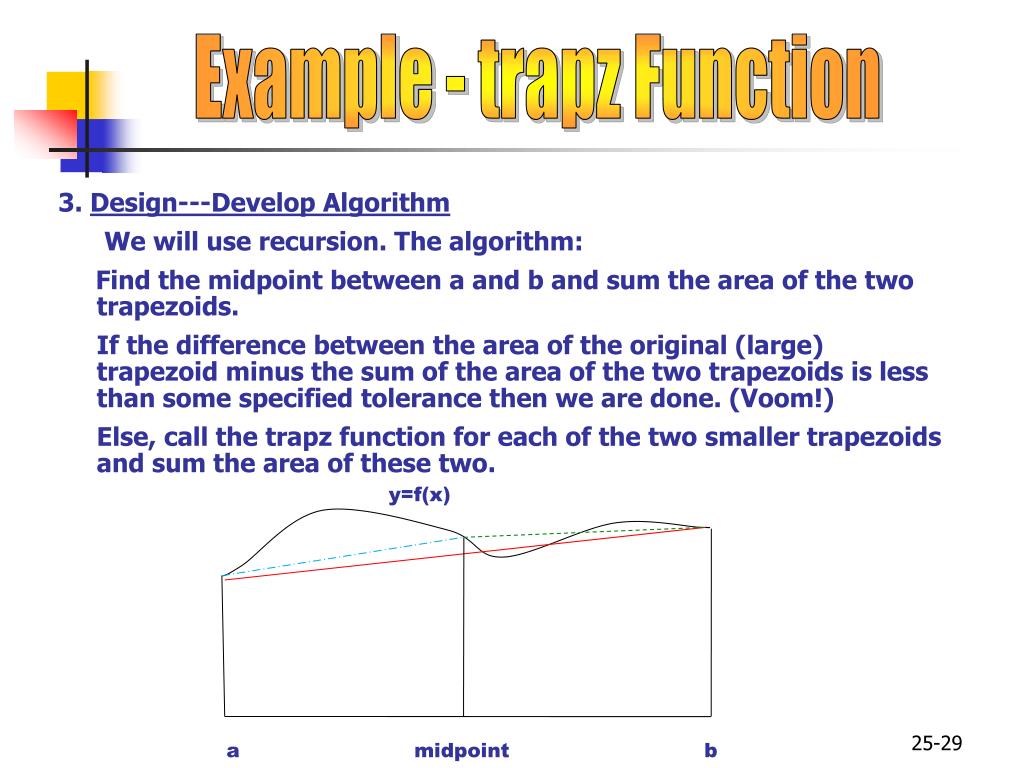 Example - trapz Function

3. Design---Develop Algorithm

We will use recursion. The algorithm:

Find the midpoint between a and b and sum the area of the two trapezoids.

If the difference between the area of the original (large) trapezoid minus the sum of the area of the two trapezoids is less than some specified tolerance then we are done. (Voom!)

Else, call the trapz function for each of the two smaller trapezoids and sum the area of these two.

y=f(x)

a midpoint b

25-29